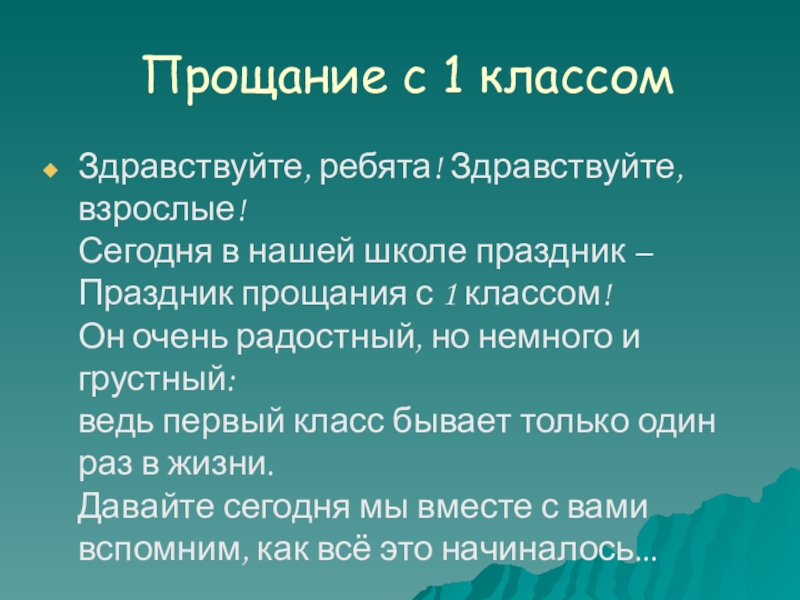 Прощание с 1 классом

Здравствуйте, ребята! Здравствуйте, взрослые!
Сегодня в нашей школе праздник –
Праздник прощания с 1 классом!
Он очень радостный, но немного и грустный:
ведь первый класс бывает только один раз в жизни.
Давайте сегодня мы вместе с вами вспомним, как всё это начиналось…